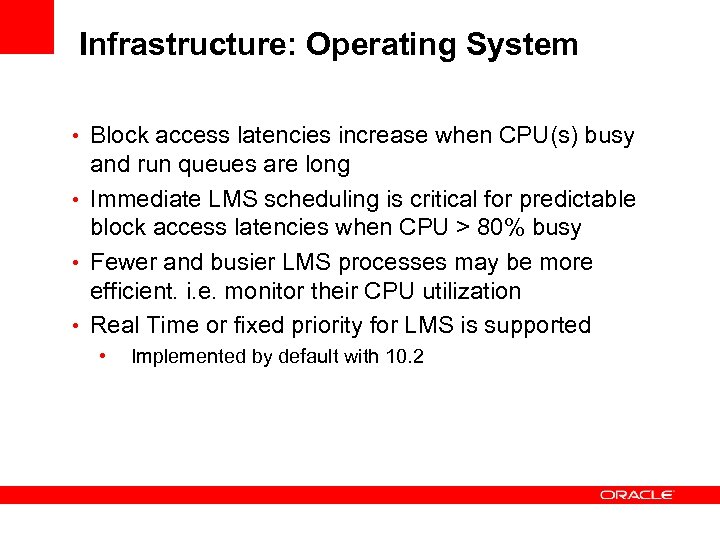 Infrastructure: Operating System

• Block access latencies increase when CPU(s) busy and run queues are long

• Immediate LMS scheduling is critical for predictable block access latencies when CPU > 80% busy

• Fewer and busier LMS processes may be more efficient. i.e. monitor their CPU utilization

• Real Time or fixed priority for LMS is supported

• Implemented by default with 10.2

ORACLE